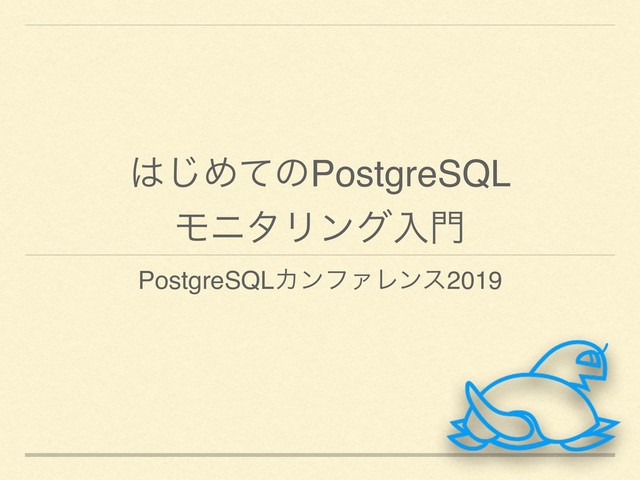 はじめてのPostgreSQL
モニタリング入門

PostgreSQLカンファレンス2019